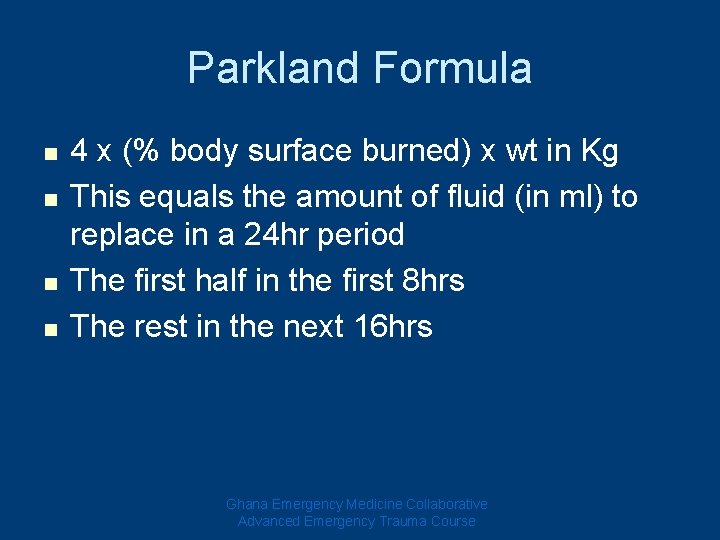 Parkland Formula

- 4 x (% body surface burned) x wt in Kg
- This equals the amount of fluid (in ml) to replace in a 24hr period
- The first half in the first 8hrs
- The rest in the next 16hrs

Ghana Emergency Medicine Collaborative
Advanced Emergency Trauma Course